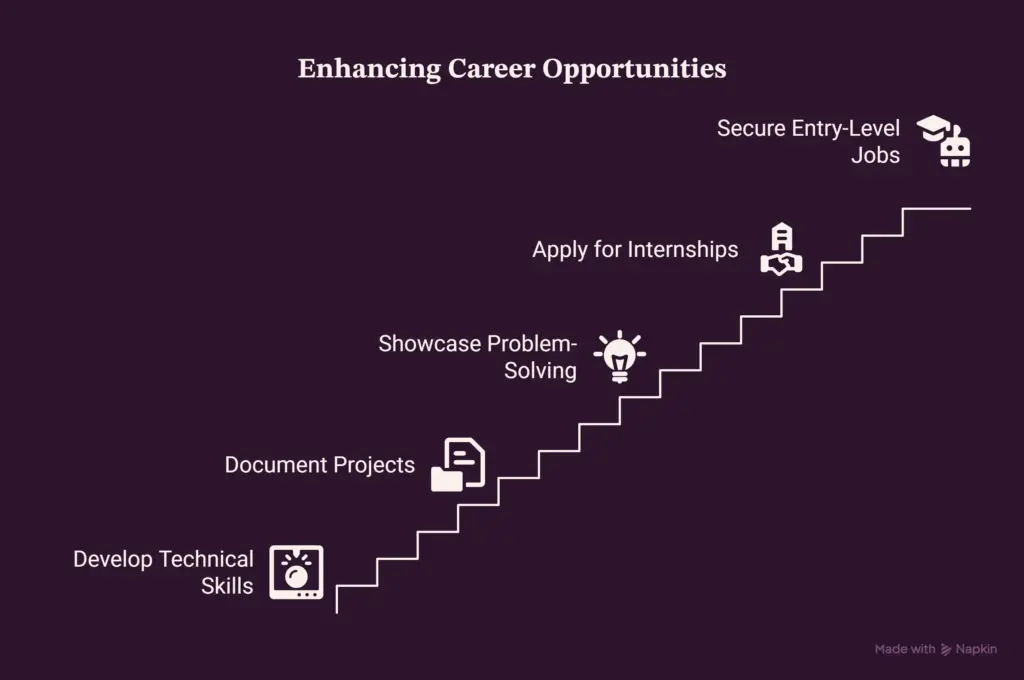 Enhancing Career Opportunities

Secure Entry-Level Jobs

Apply for Internships

Showcase Problem-Solving

Document Projects

Develop Technical Skills

Made with Napkin